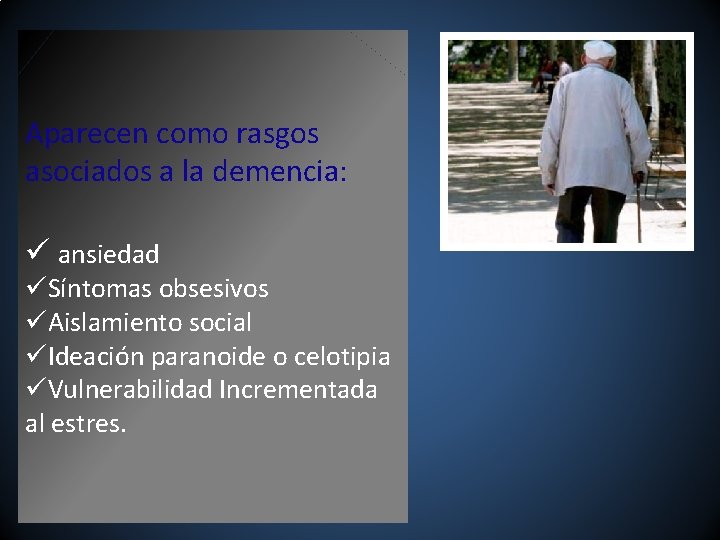 Aparecen como rasgos asociados a la demencia:

✓ ansiedad
✓Síntomas obsesivos
✓Aislamiento social
✓Ideación paranoide o celotipia
✓Vulnerabilidad Incrementada al estres.